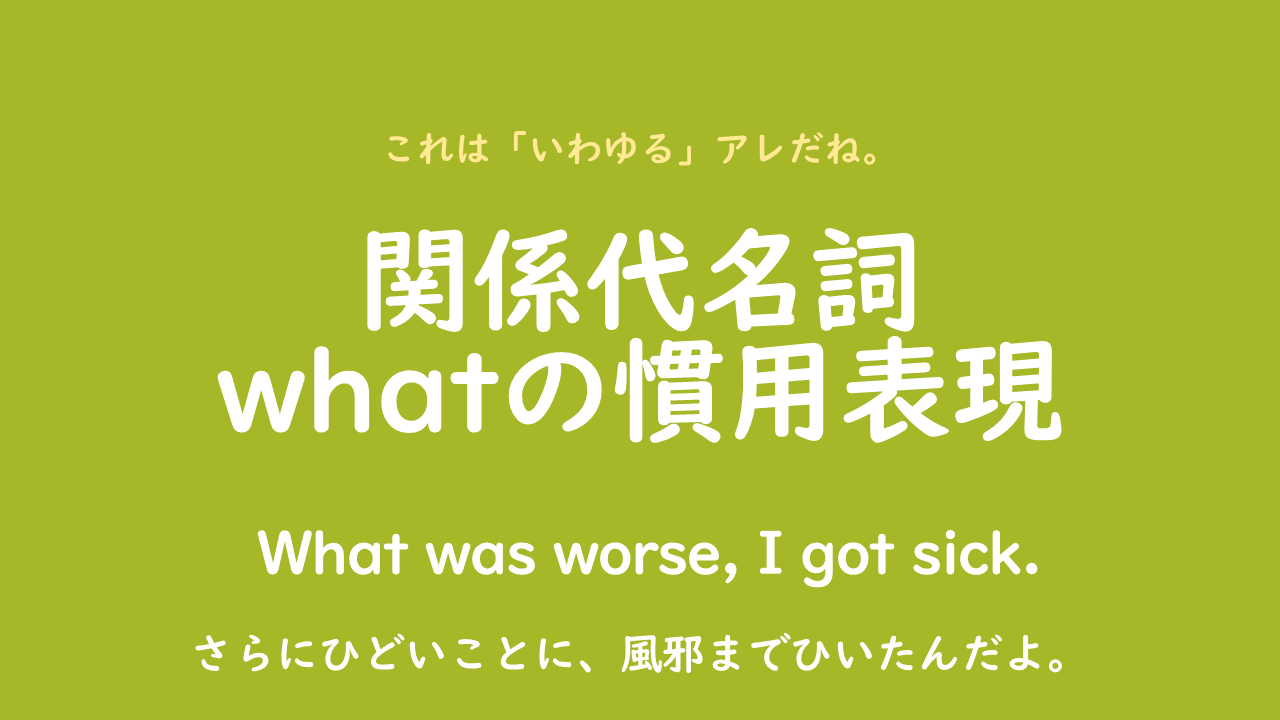 これは「いわゆる」アレだね。

関係代名詞
whatの慣用表現

What was worse, I got sick.

さらにひどいことに、風邪までひいたんだよ。